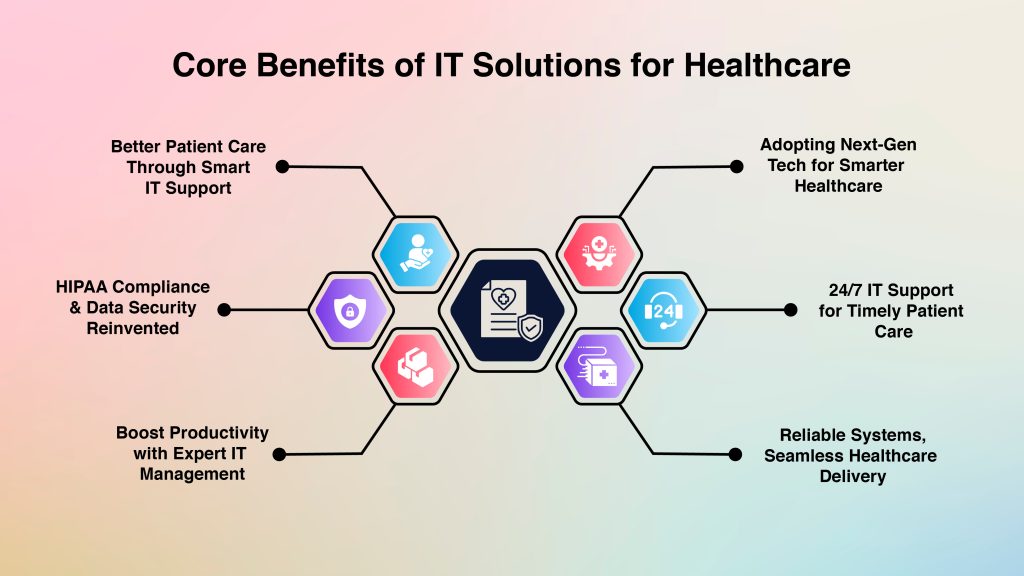 Core Benefits of IT Solutions for Healthcare

Better Patient Care Through Smart IT Support

HIPAA Compliance & Data Security Reinvented

Boost Productivity with Expert IT Management

Adopting Next-Gen Tech for Smarter Healthcare

24

24/7 IT Support for Timely Patient Care

Reliable Systems, Seamless Healthcare Delivery